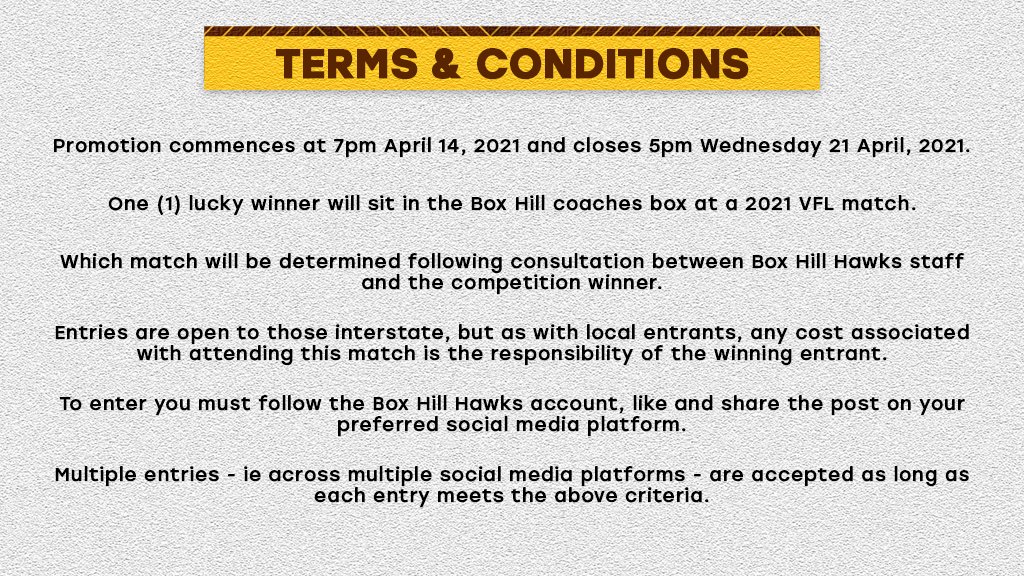 TERMS & CONDITIONS

Promotion commences at 7pm April 14, 2021 and closes 5pm Wednesday 21 April, 2021.

One (1) lucky winner will sit in the Box Hill coaches box at a 2021 VFL match.

Which match will be determined following consultation between Box Hill Hawks staff and the competition winner.

Entries are open to those interstate, but as with local entrants, any cost associated with attending this match is the responsibility of the winning entrant.

To enter you must follow the Box Hill Hawks account, like and share the post on your preferred social media platform.

Multiple entries - ie across multiple social media platforms - are accepted as long as each entry meets the above criteria.